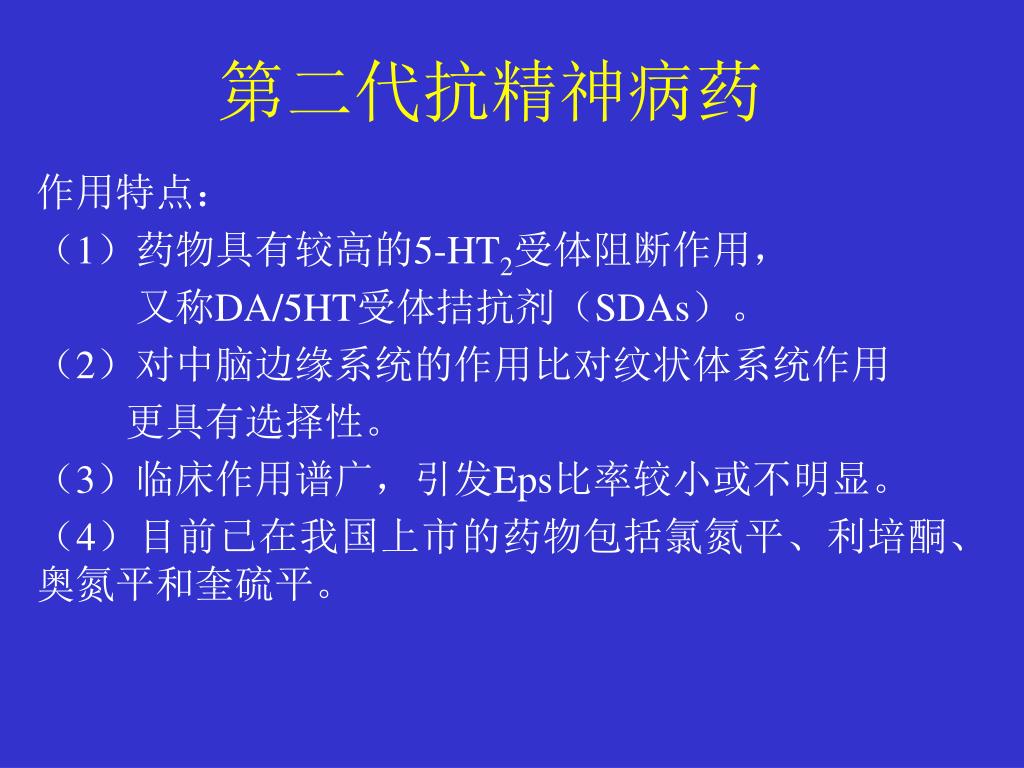 第二代抗精神病药

作用特点：

（1）药物具有较高的5-HT$_2$受体阻断作用，又称DA/5HT受体拮抗剂（SDAs）。

（2）对中脑边缘系统的作用比对纹状体系统作用更具有选择性。

（3）临床作用谱广，引发Eps比率较小或不明显。

（4）目前已在我国上市的药物包括氯氮平、利培酮、奥氮平和奎硫平。